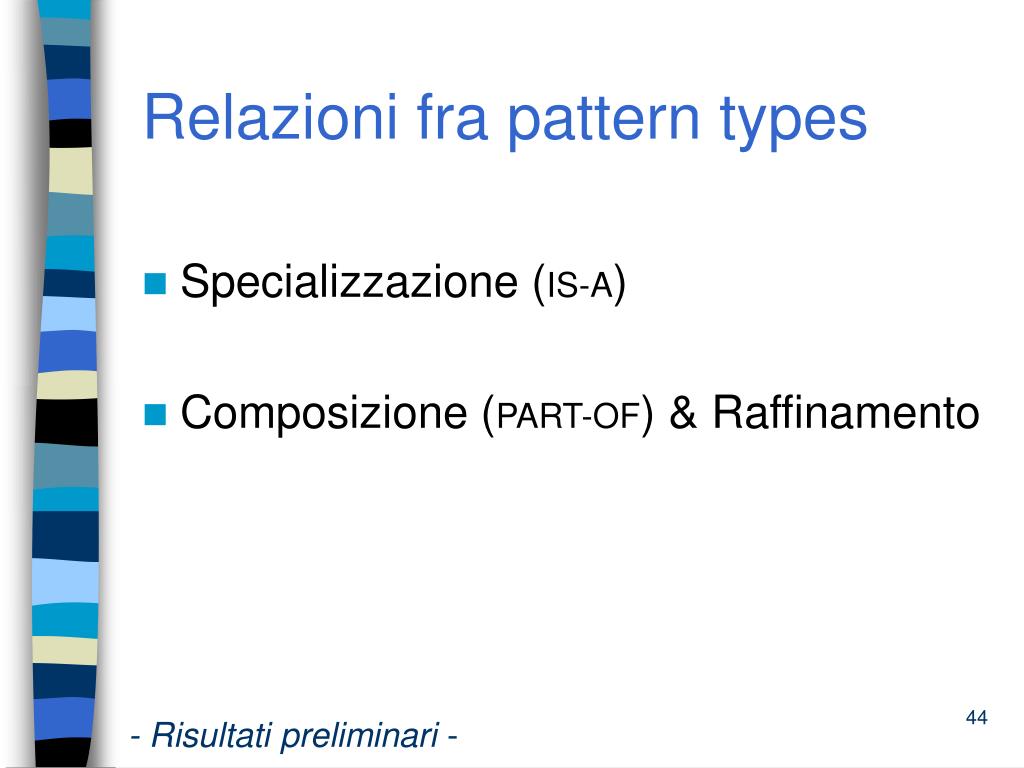 Relazioni fra pattern types

Specializzazione (IS-A)

Composizione (PART-OF) & Raffinamento

- Risultati preliminari -

44